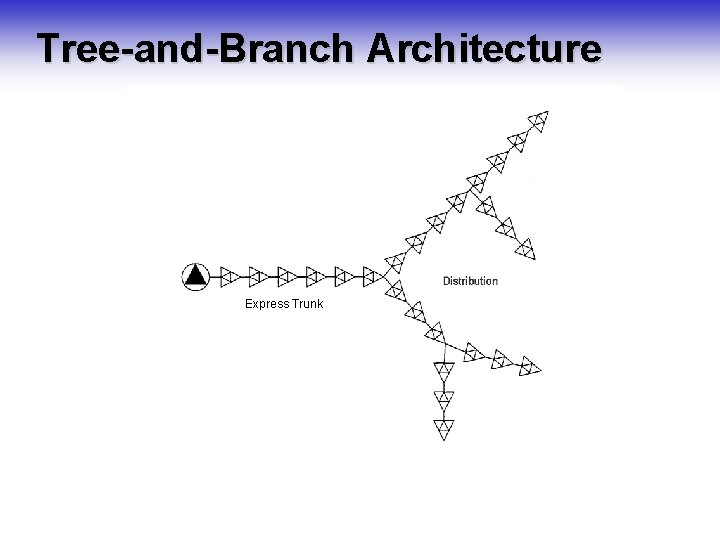 Tree-and-Branch Architecture

Distribution

Express Trunk